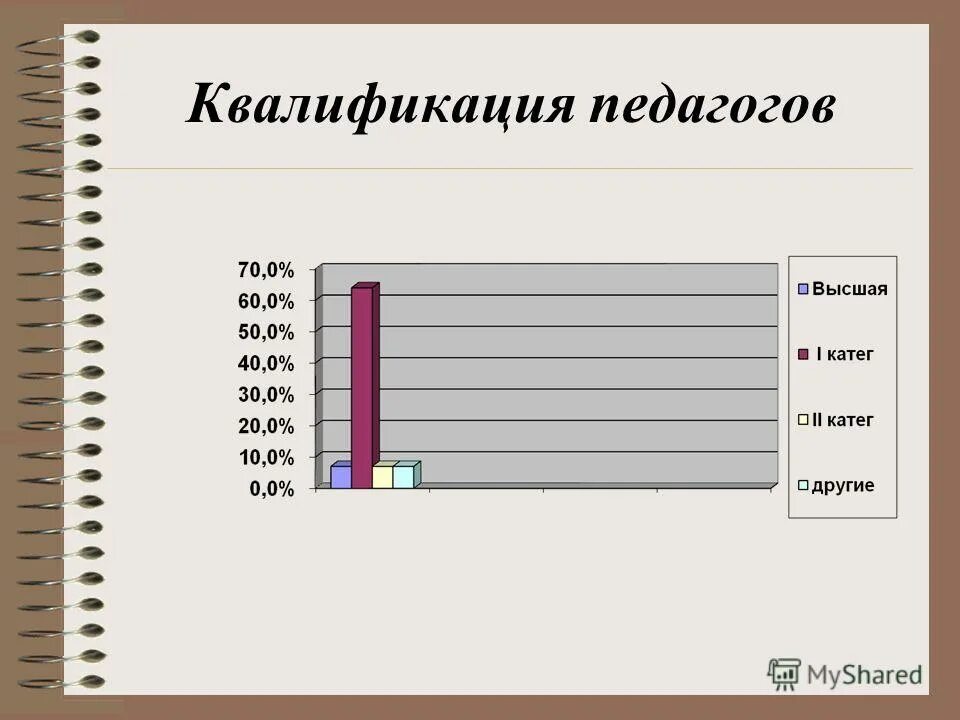 Квалификация педагогов

70,0%
60,0%
50,0%
40,0%
30,0%
20,0%
10,0%
0,0%

Высшая
I катег
II катег
другие

MyShared